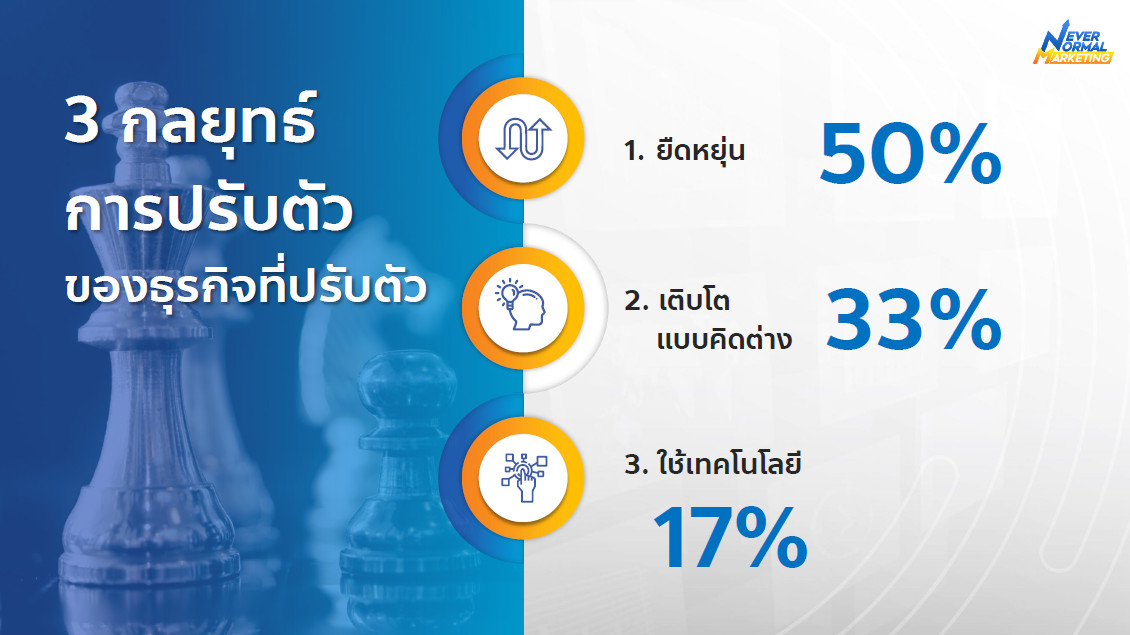 NEVER NORMAL MARKETING

3 กลยุทธ์
การปรับตัว
ของธุรกิจที่ปรับตัว

1. ยืดหยุ่น 50%

2. เติบโต แบบคิดต่าง 33%

3. ใช้เทคโนโลยี 17%